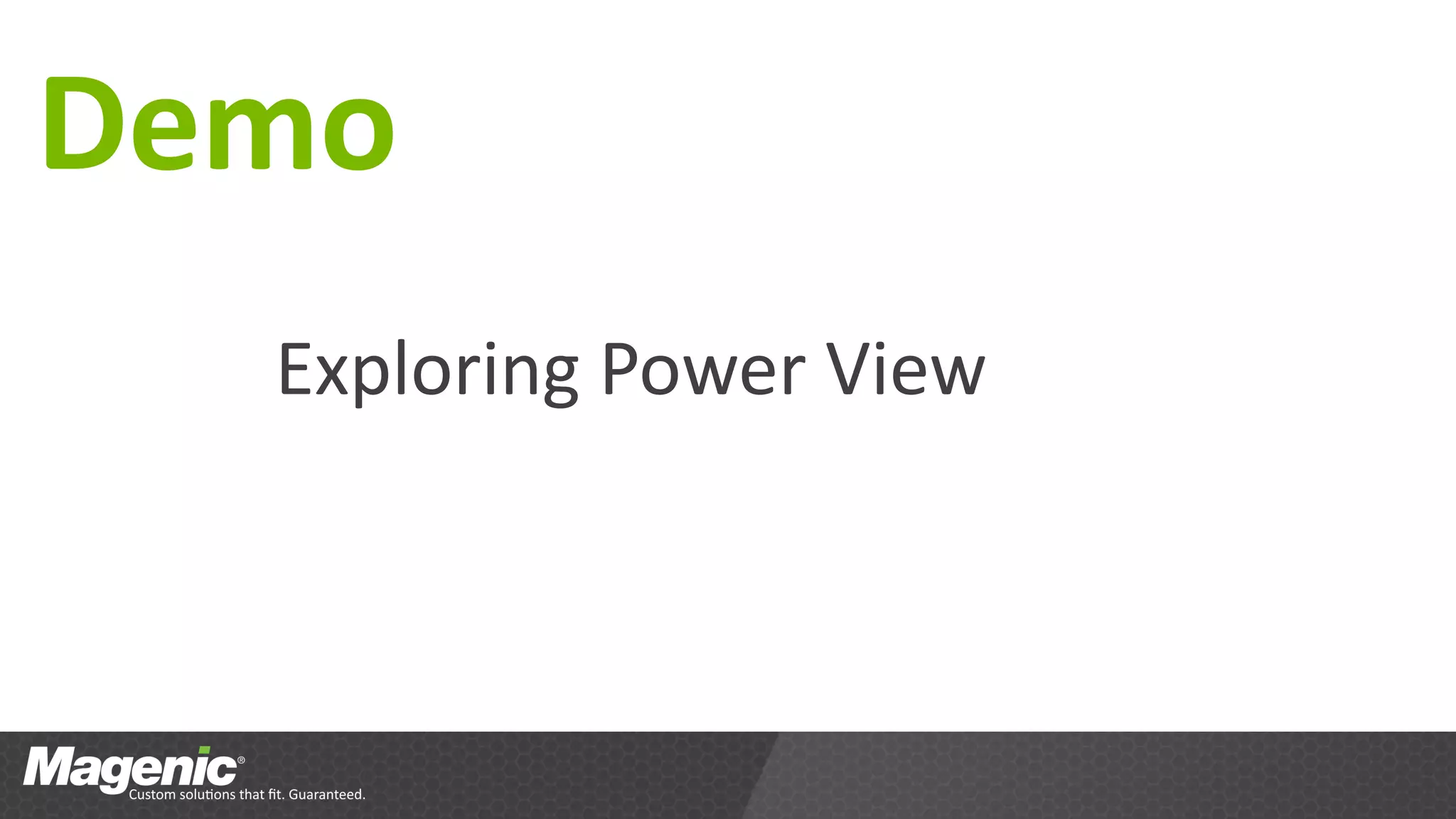 Demo

Exploring Power View

Magenic®
Custom solutions that fit. Guaranteed.